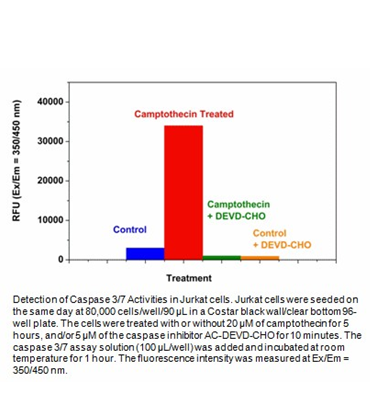 RFU (Ex/Em = 350/450 nm)

40000
30000
20000
10000
0

Camptothecin Treated

Camptothecin
+ DEVD-CHO

Control

Control
+ DEVD-CHO

Treatment

Detection of Caspase 3/7 Activities in Jurkat cells. Jurkat cells were seeded on the same day at 80,000 cells/well/90 µL in a Costar black wall/clear bottom 96-well plate. The cells were treated with or without 20 µM of camptothecin for 5 hours, and/or 5 µM of the caspase inhibitor AC-DEVD-CHO for 10 minutes. The caspase 3/7 assay solution (100 µL/well) was added and incubated at room temperature for 1 hour. The fluorescence intensity was measured at Ex/Em = 350/450 nm.